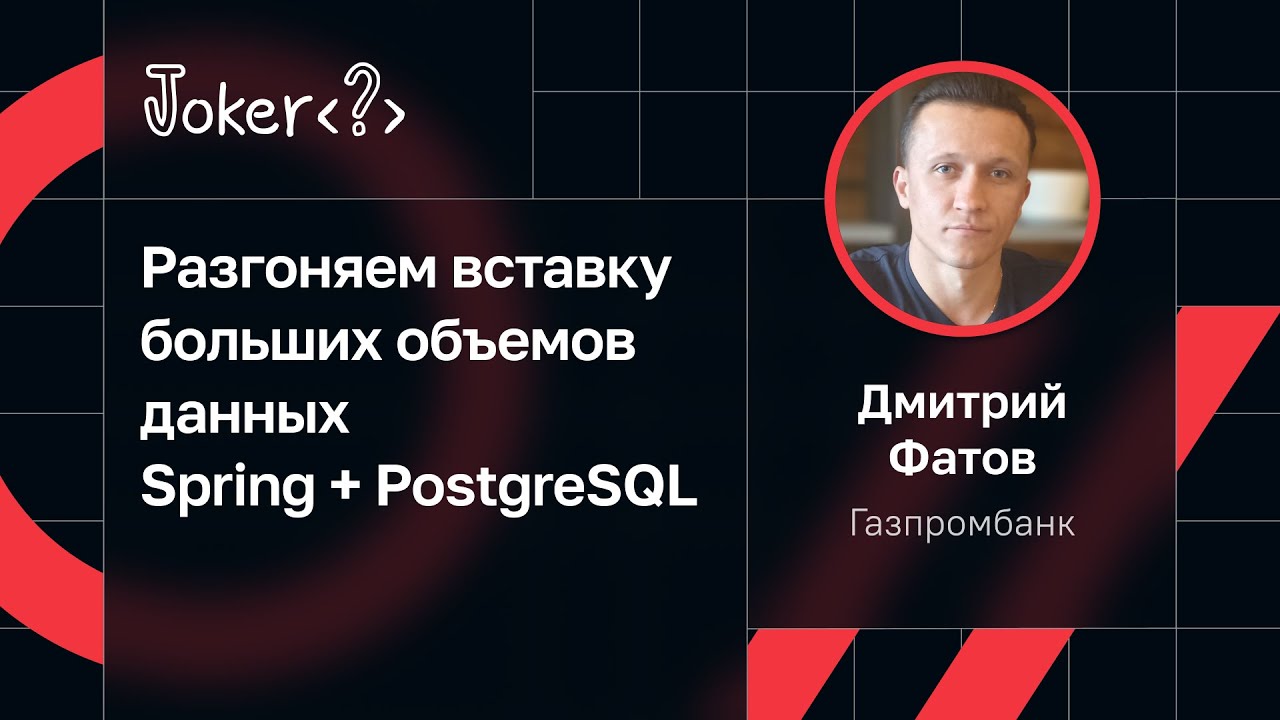 Joker<?>

Разгоняем вставку больших объемов данных Spring + PostgreSQL

Дмитрий Фатов

Газпромбанк